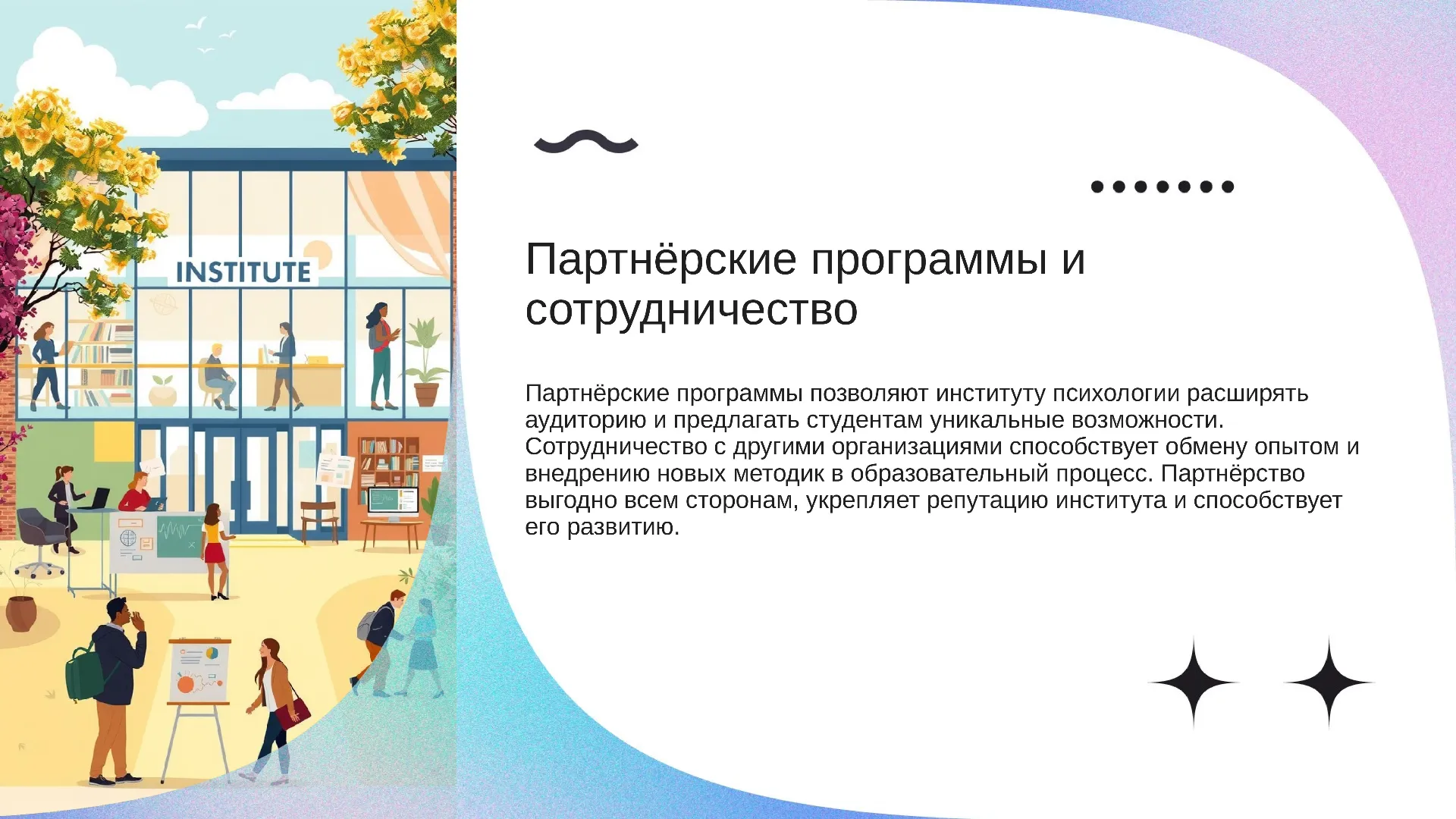 INSTITUTE

Партнёрские программы и сотрудничество

Партнёрские программы позволяют институту психологии расширять аудиторию и предлагать студентам уникальные возможности. Сотрудничество с другими организациями способствует обмену опытом и внедрению новых методик в образовательный процесс. Партнёрство выгодно всем сторонам, укрепляет репутацию института и способствует его развитию.